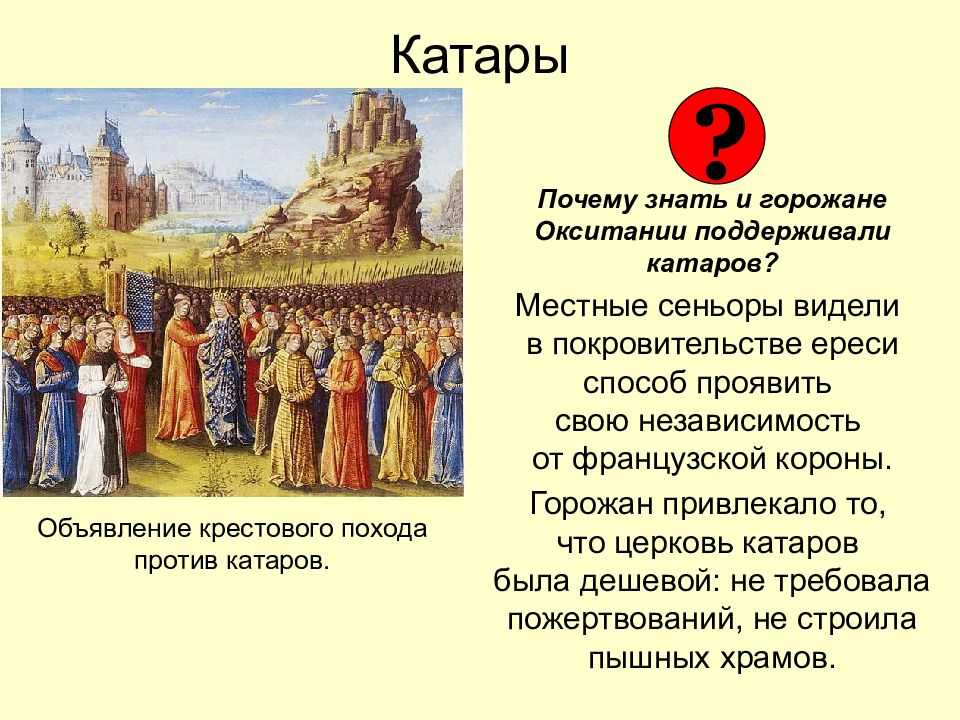 Катары

?

Почему знать и горожане Окситании поддерживали катаров?

Местные сеньоры видели в покровительстве ереси способ проявить свою независимость от французской короны.

Горожан привлекало то, что церковь катаров была дешевой: не требовала пожертвований, не строила пышных храмов.

Объявление крестового похода против катаров.